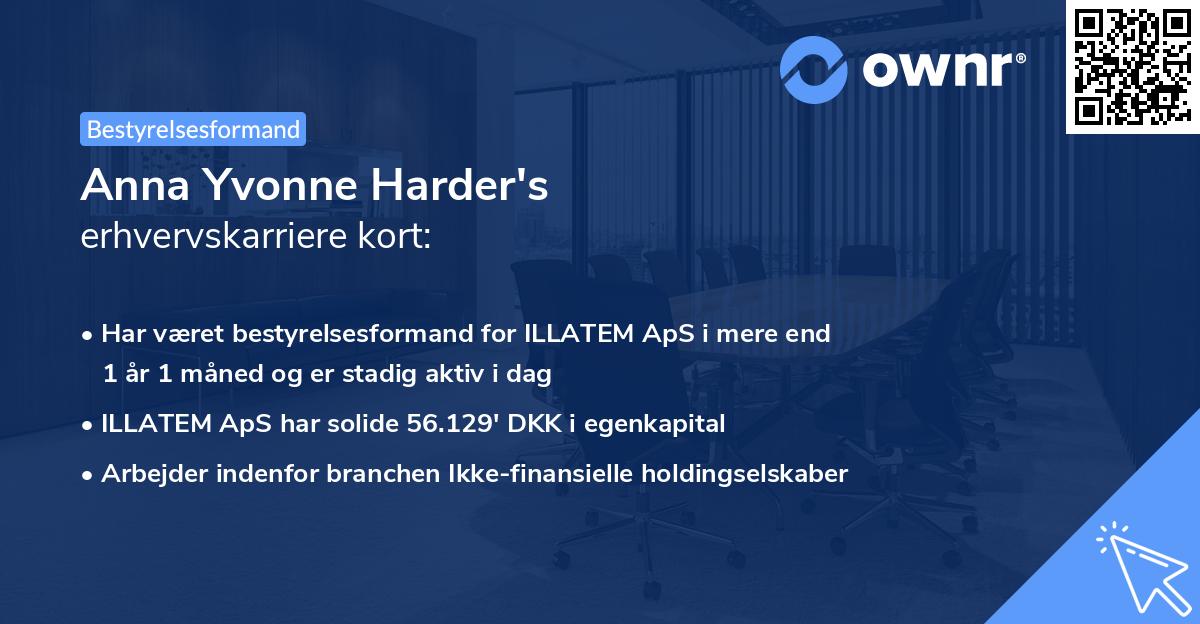 ownr®

Bestyrelsesformand

Anna Yvonne Harder's
erhvervskarriere kort:

• Har været bestyrelsesformand for ILLATEM ApS i mere end 1 år 1 måned og er stadig aktiv i dag
• ILLATEM ApS har solide 56.129' DKK i egenkapital
• Arbejder indenfor branchen Ikke-finansielle holdingselskaber